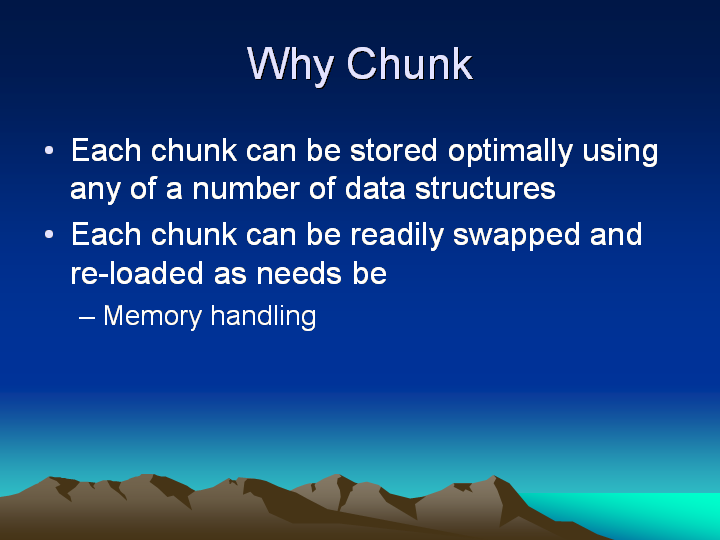 Why Chunk

• Each chunk can be stored optimally using any of a number of data structures

• Each chunk can be readily swapped and re-loaded as needs be

– Memory handling